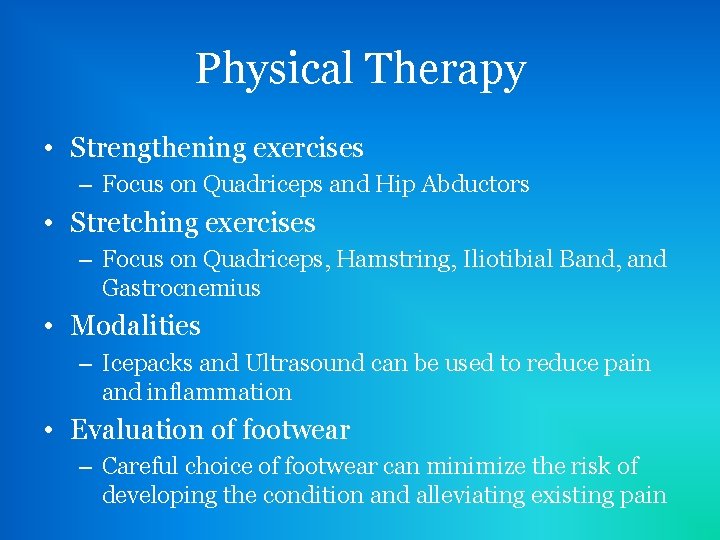 Physical Therapy

• Strengthening exercises
– Focus on Quadriceps and Hip Abductors
• Stretching exercises
– Focus on Quadriceps, Hamstring, Iliotibial Band, and Gastrocnemius
• Modalities
– Icepacks and Ultrasound can be used to reduce pain and inflammation
• Evaluation of footwear
– Careful choice of footwear can minimize the risk of developing the condition and alleviating existing pain